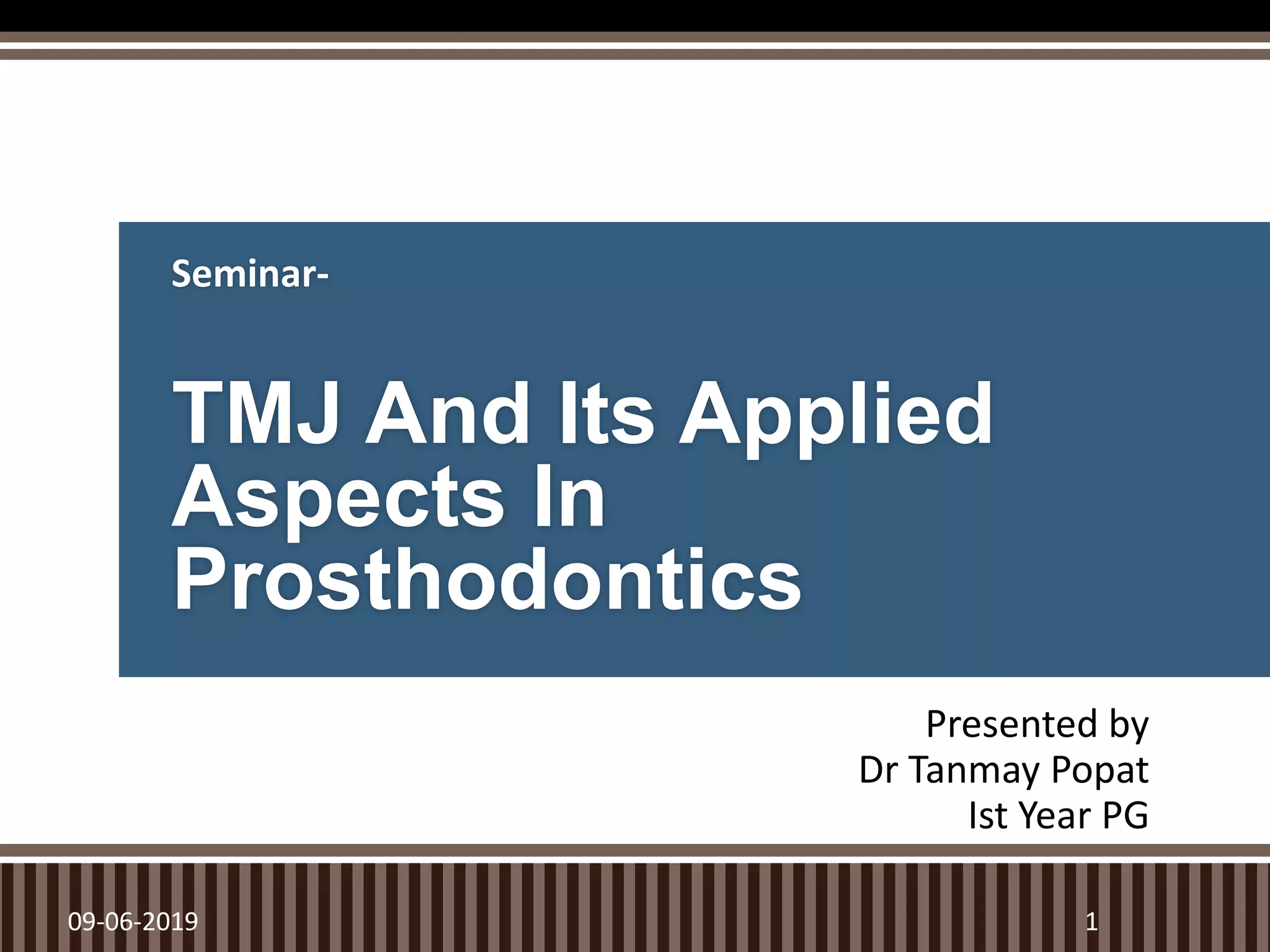 Seminar-

TMJ And Its Applied Aspects In Prosthodontics

Presented by
Dr Tanmay Popat
Ist Year PG

09-06-2019

1